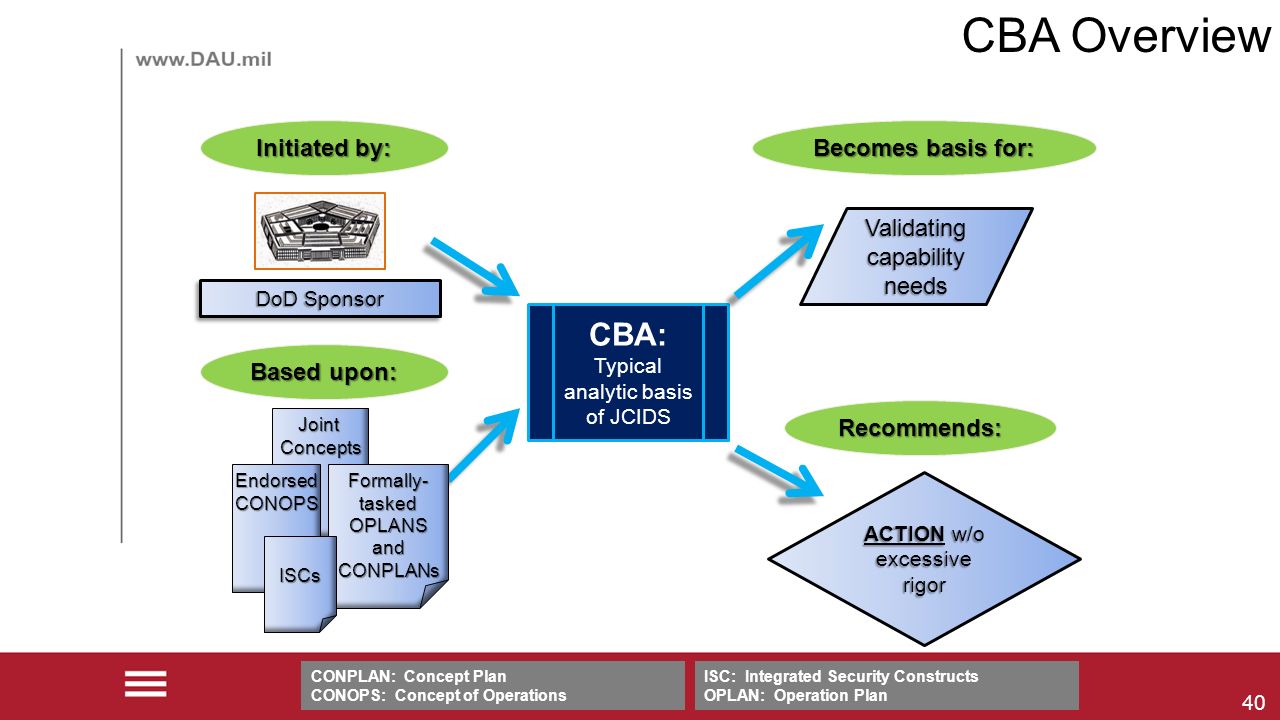 CBA Overview

www.DAU.mil

Initiated by:

DoD Sponsor

Based upon:

Joint Concepts

Endorsed CONOPS

Formally-tasked OPLANS and CONPLANs

ISCs

CBA:
Typical analytic basis of JCIDS

Becomes basis for:

Validating capability needs

Recommends:

ACTION w/o excessive rigor

CONPLAN: Concept Plan
CONOPS: Concept of Operations

ISC: Integrated Security Constructs
OPLAN: Operation Plan

40